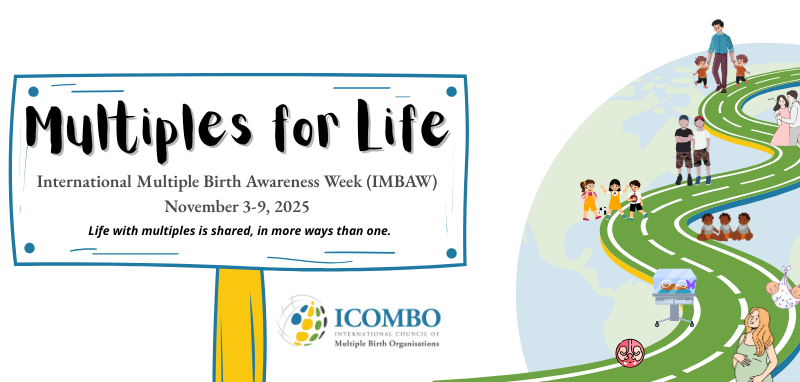 Multiples for Life

International Multiple Birth Awareness Week (IMBAW)
November 3-9, 2025

Life with multiples is shared, in more ways than one.

ICOMBO
INTERNATIONAL COUNCIL OF
Multiple Birth Organisations